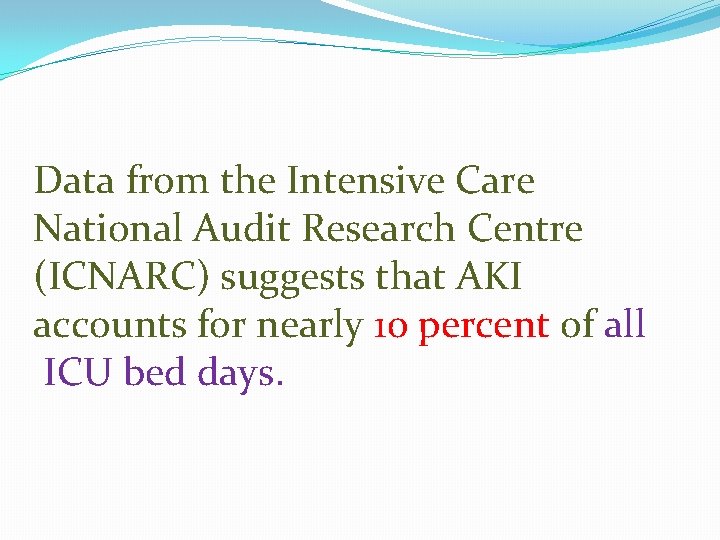 Data from the Intensive Care National Audit Research Centre (ICNARC) suggests that AKI accounts for nearly 10 percent of all ICU bed days.